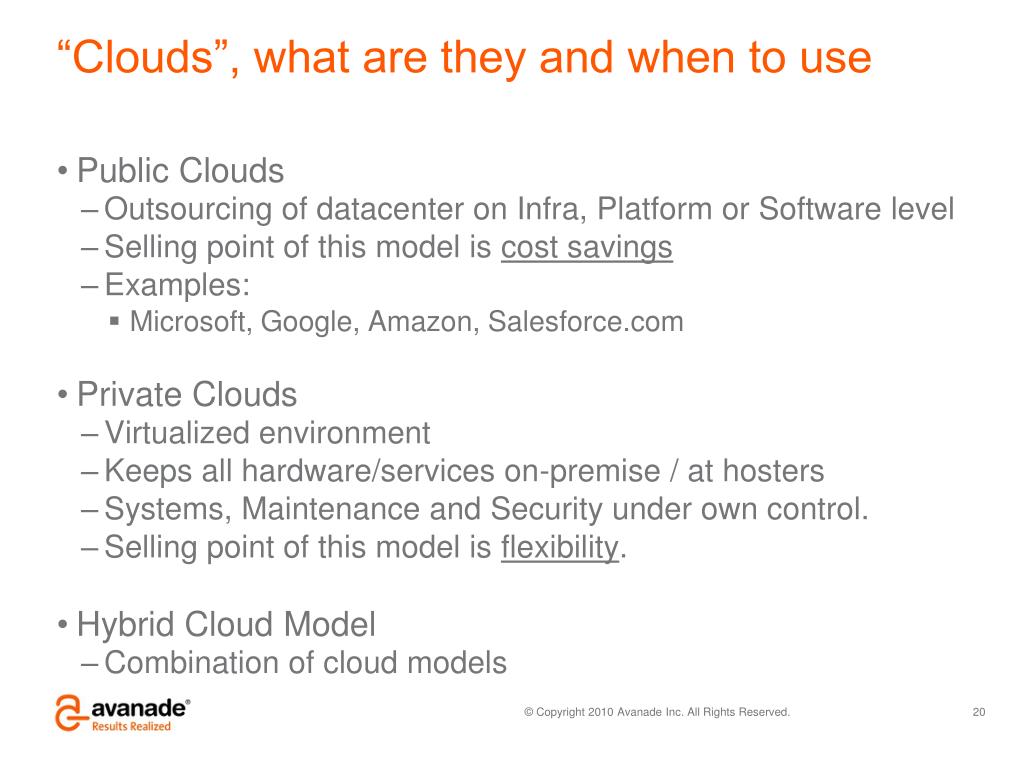 “Clouds”, what are they and when to use

• Public Clouds
– Outsourcing of datacenter on Infra, Platform or Software level
– Selling point of this model is cost savings
– Examples:
▪ Microsoft, Google, Amazon, Salesforce.com

• Private Clouds
– Virtualized environment
– Keeps all hardware/services on-premise / at hosters
– Systems, Maintenance and Security under own control.
– Selling point of this model is flexibility.

• Hybrid Cloud Model
– Combination of cloud models

avanade®
Results Realized

© Copyright 2010 Avanade Inc. All Rights Reserved.

20